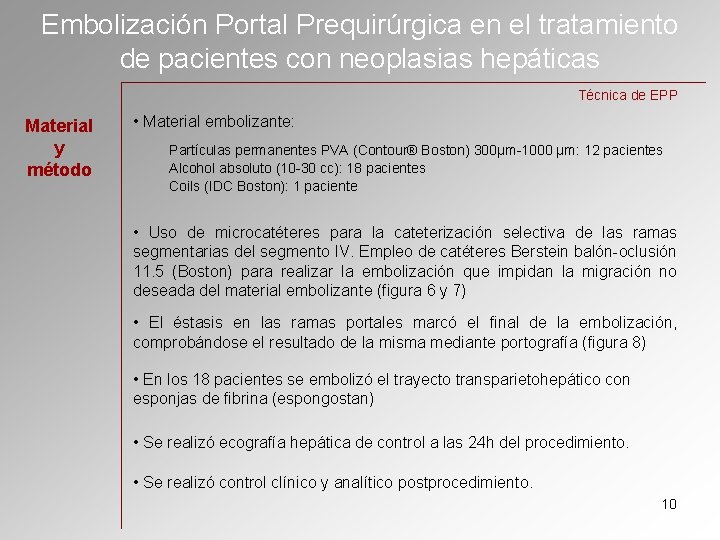 Embolización Portal Prequirúrgica en el tratamiento de pacientes con neoplasias hepáticas

Técnica de EPP

Material y método

• Material embolizante:

Partículas permanentes PVA (Contour® Boston) 300µm-1000 µm: 12 pacientes
Alcohol absoluto (10-30 cc): 18 pacientes
Coils (IDC Boston): 1 paciente

• Uso de microcatéteres para la cateterización selectiva de las ramas segmentarias del segmento IV. Empleo de catéteres Berstein balón-oclusión 11.5 (Boston) para realizar la embolización que impidan la migración no deseada del material embolizante (figura 6 y 7)

• El éstasis en las ramas portales marcó el final de la embolización, comprobándose el resultado de la misma mediante portografía (figura 8)

• En los 18 pacientes se embolizó el trayecto transparietohepático con esponjas de fibrina (espongostan)

• Se realizó ecografía hepática de control a las 24h del procedimiento.

• Se realizó control clínico y analítico postprocedimiento.

10